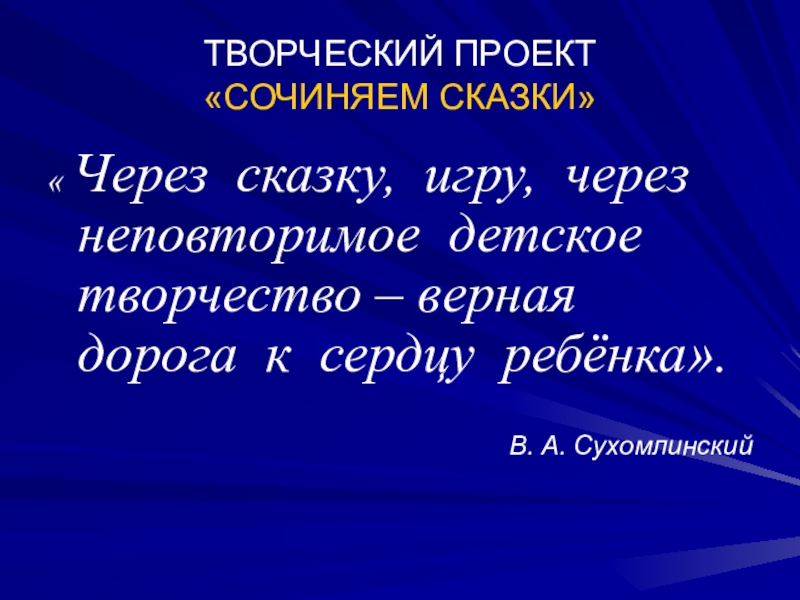 ТВОРЧЕСКИЙ ПРОЕКТ
«СОЧИНЯЕМ СКАЗКИ»

« Через сказку, игру, через неповторимое детское творчество – верная дорога к сердцу ребёнка».

В. А. Сухомлинский